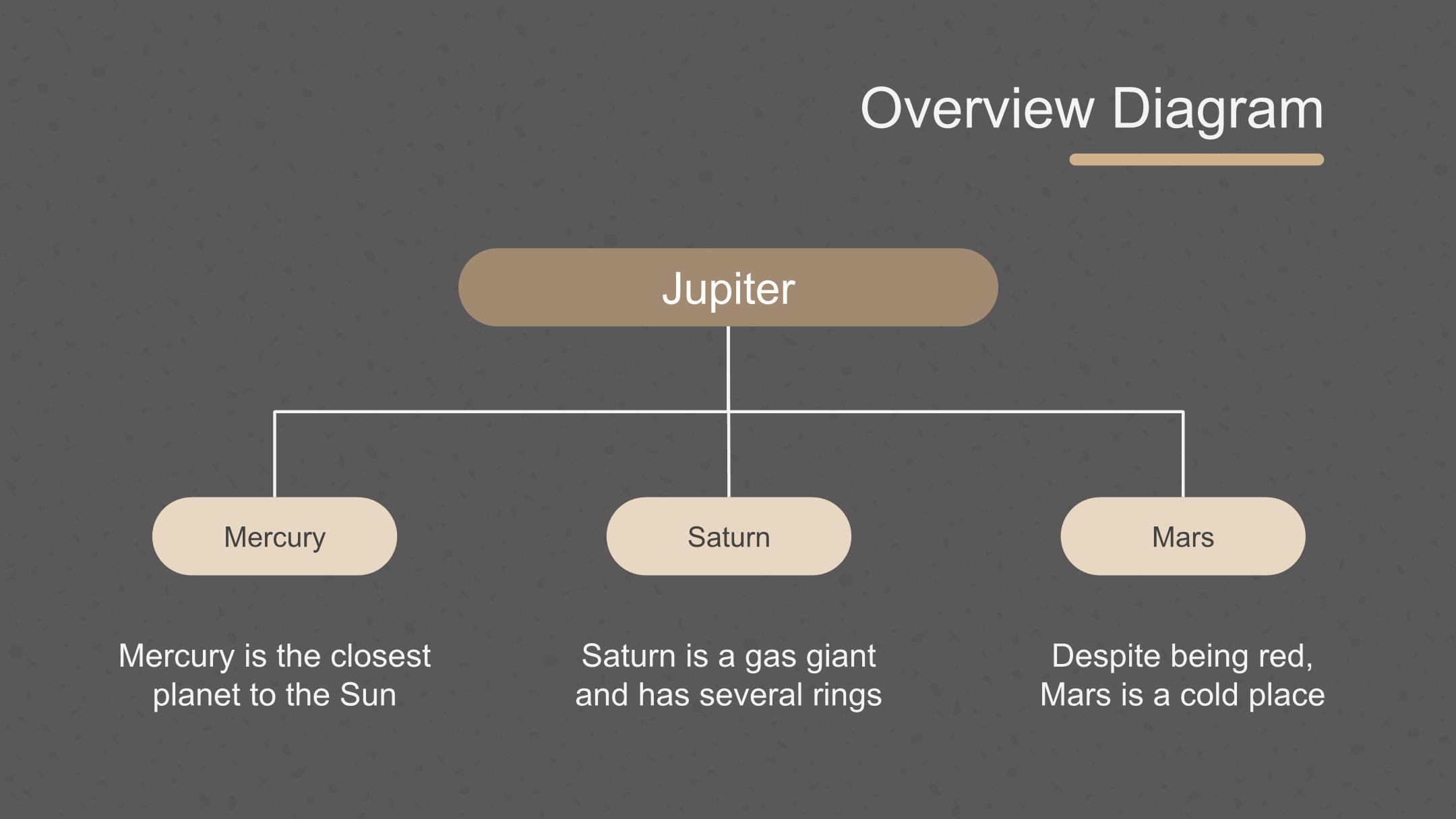 Overview Diagram

Jupiter

Mercury

Saturn

Mars

Mercury is the closest planet to the Sun

Saturn is a gas giant and has several rings

Despite being red, Mars is a cold place